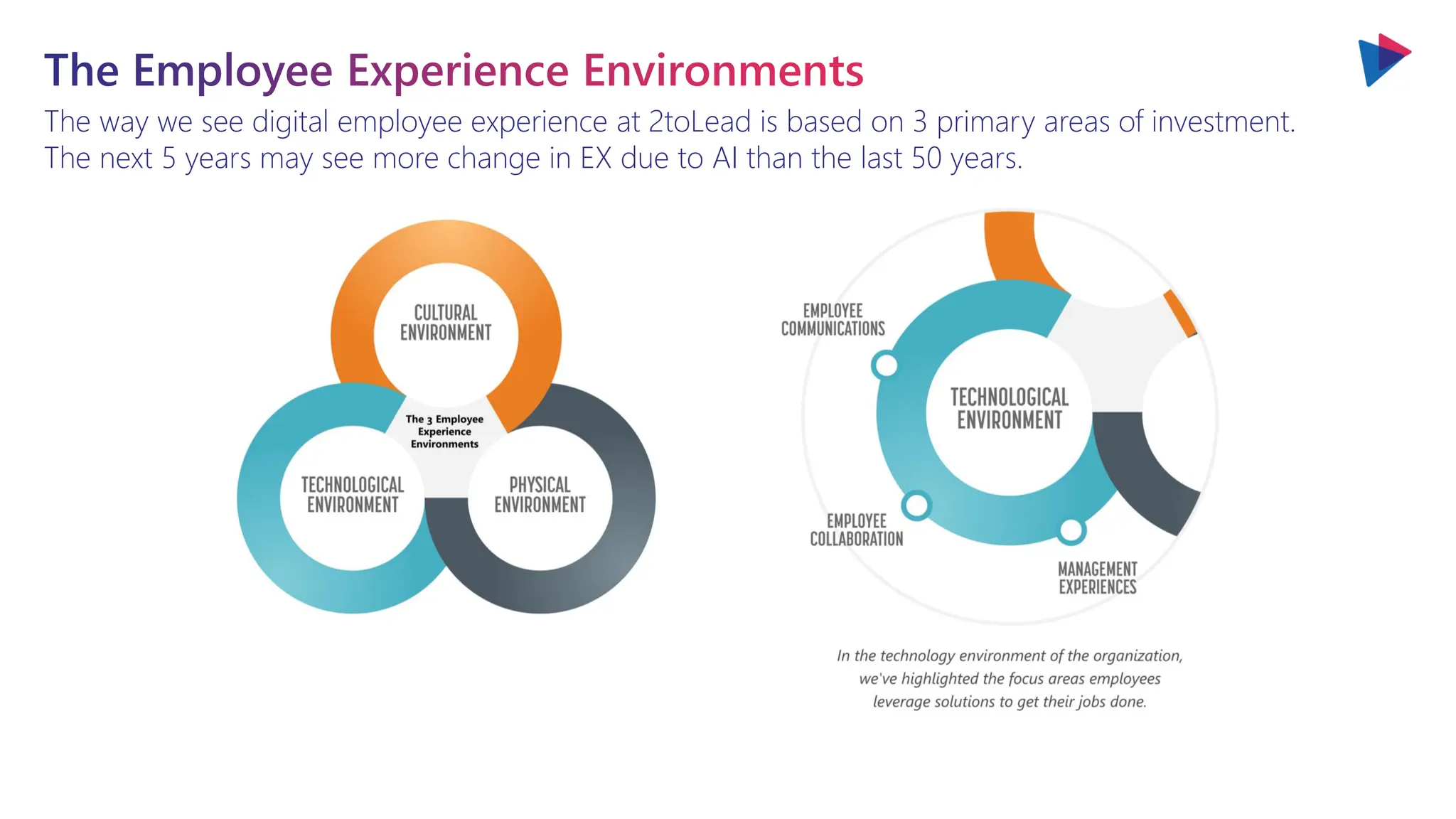 The Employee Experience Environments

The way we see digital employee experience at 2toLead is based on 3 primary areas of investment. The next 5 years may see more change in EX due to AI than the last 50 years.

CULTURAL ENVIRONMENT

The 3 Employee Experience Environments

TECHNOLOGICAL ENVIRONMENT

PHYSICAL ENVIRONMENT

EMPLOYEE COMMUNICATIONS

TECHNOLOGICAL ENVIRONMENT

EMPLOYEE COLLABORATION

MANAGEMENT EXPERIENCES

In the technology environment of the organization, we've highlighted the focus areas employees leverage solutions to get their jobs done.